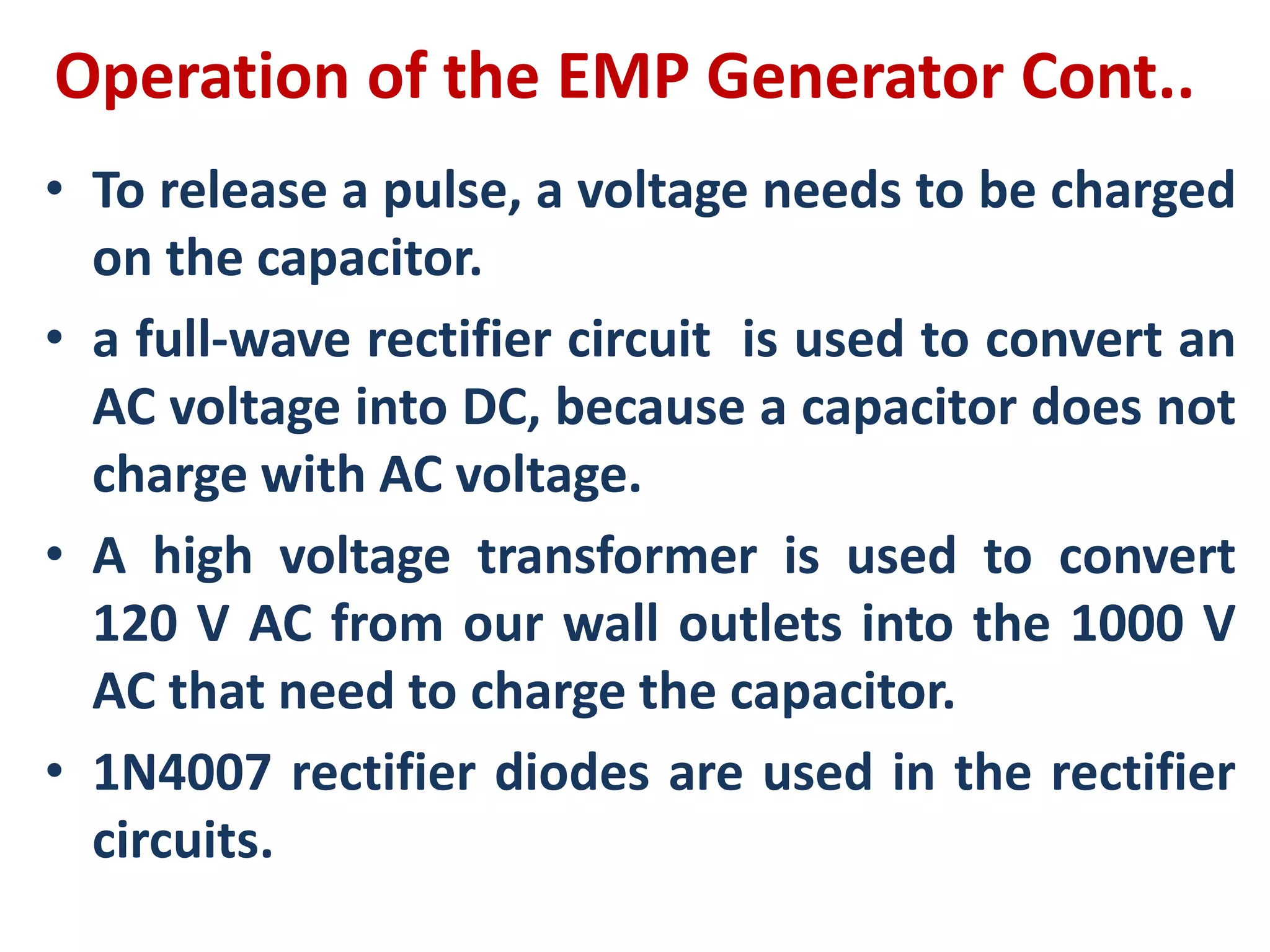 Operation of the EMP Generator Cont..

• To release a pulse, a voltage needs to be charged on the capacitor.

• a full-wave rectifier circuit is used to convert an AC voltage into DC, because a capacitor does not charge with AC voltage.

• A high voltage transformer is used to convert 120 V AC from our wall outlets into the 1000 V AC that need to charge the capacitor.

• 1N4007 rectifier diodes are used in the rectifier circuits.